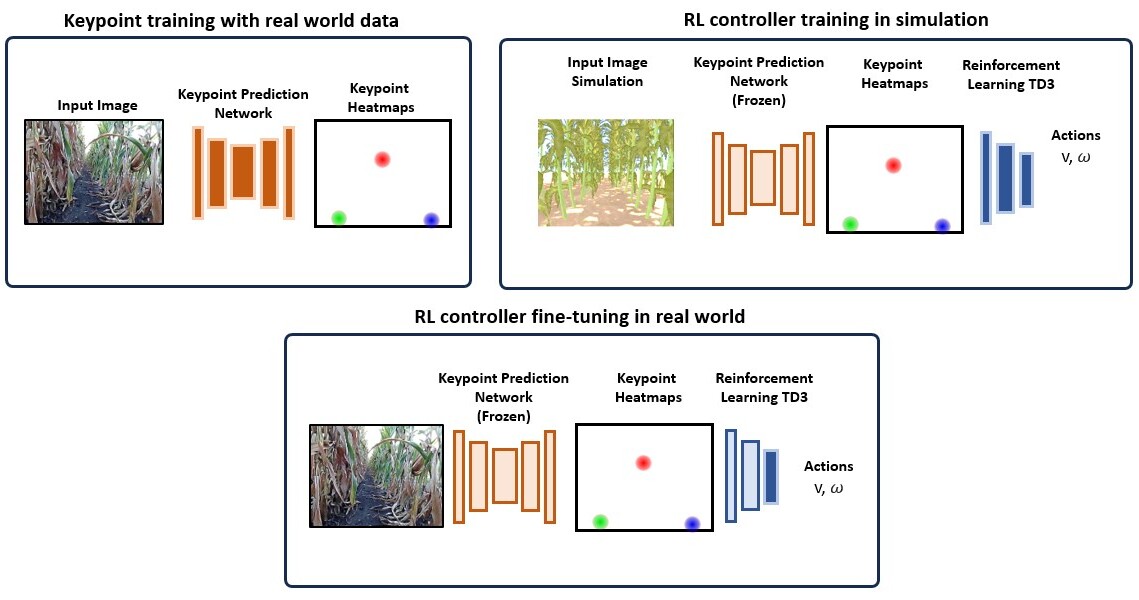 Keypoint training with real world data

Input Image

Keypoint Prediction Network

Keypoint Heatmaps

RL controller training in simulation

Input Image Simulation

Keypoint Prediction Network (Frozen)

Keypoint Heatmaps

Reinforcement Learning TD3

Actions
v, $\omega$

RL controller fine-tuning in real world

Keypoint Prediction Network (Frozen)

Keypoint Heatmaps

Reinforcement Learning TD3

Actions
v, $\omega$